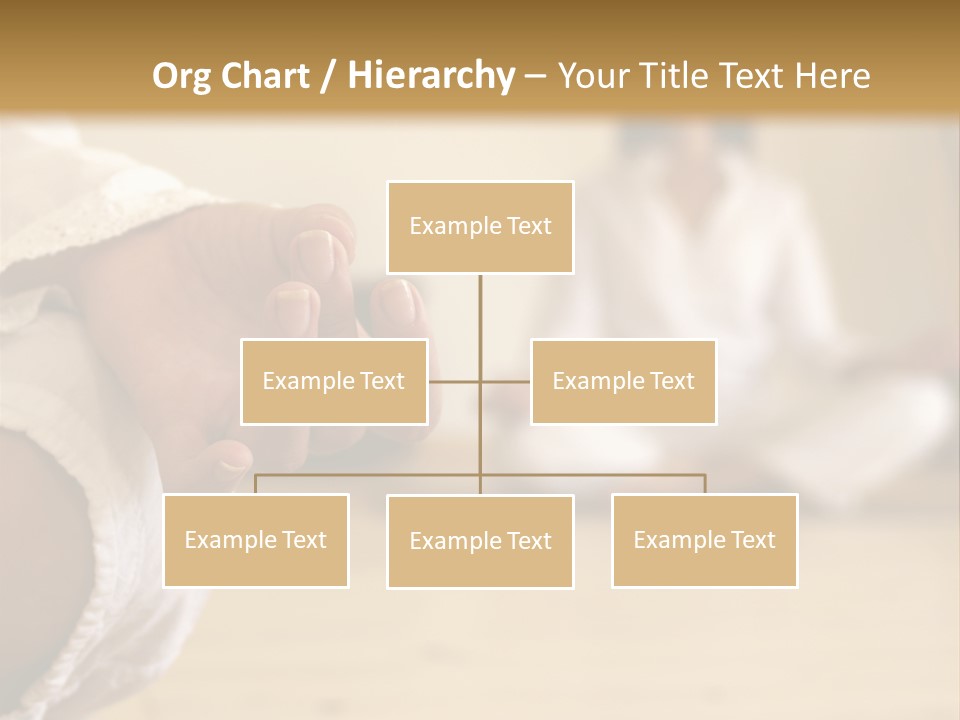 Org Chart / Hierarchy – Your Title Text Here

Example Text

Example Text

Example Text

Example Text

Example Text

Example Text